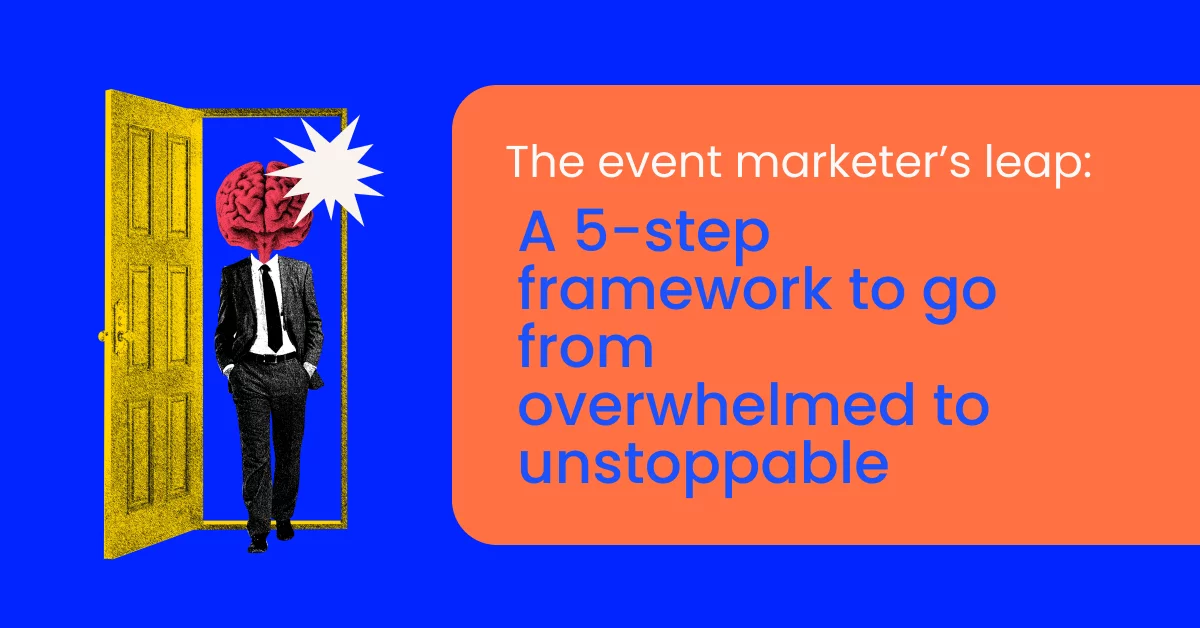 The event marketer’s leap:

A 5-step framework to go from overwhelmed to unstoppable